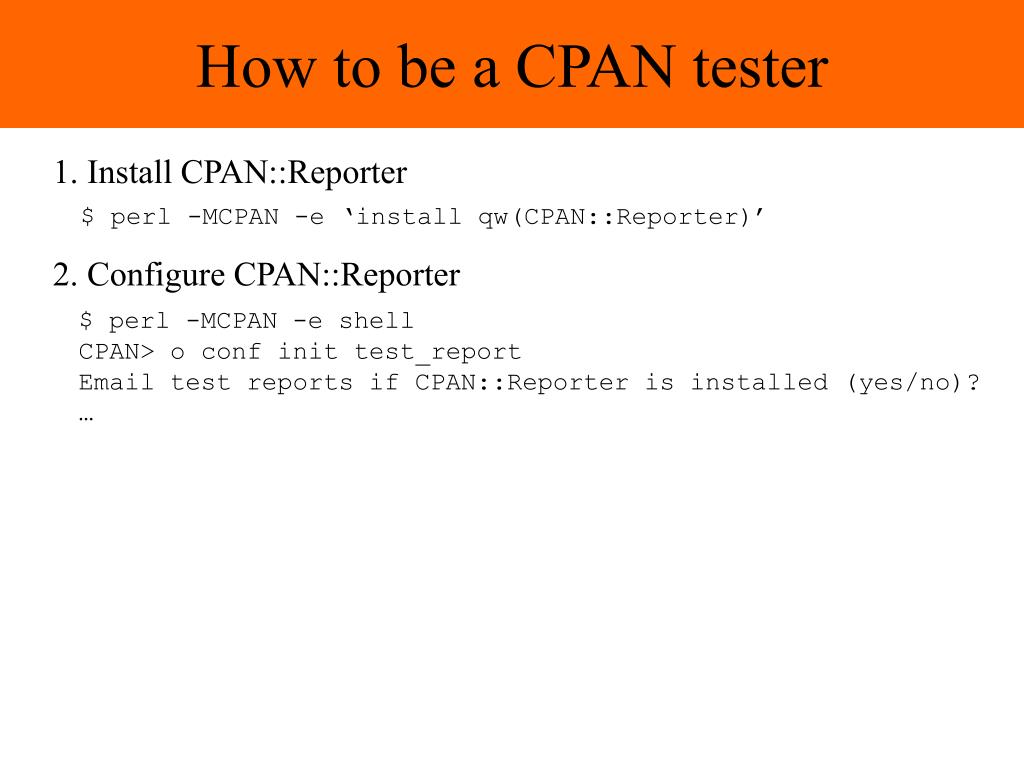 How to be a CPAN tester

1. Install CPAN::Reporter

$ perl -MCPAN -e ‘install qw(CPAN::Reporter)’

2. Configure CPAN::Reporter

$ perl -MCPAN -e shell
CPAN> o conf init test_report
Email test reports if CPAN::Reporter is installed (yes/no)?
…